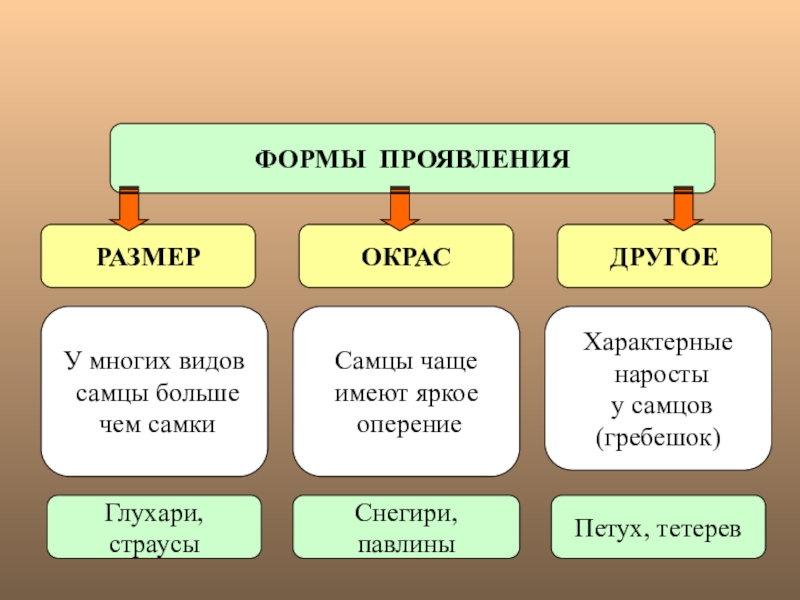 ФОРМЫ ПРОЯВЛЕНИЯ

РАЗМЕР

ОКРАС

ДРУГОЕ

У многих видов самцы больше чем самки

Самцы чаще имеют яркое оперение

Характерные наросты у самцов (гребешок)

Глухари, страусы

Снегири, павлины

Петух, тетерев